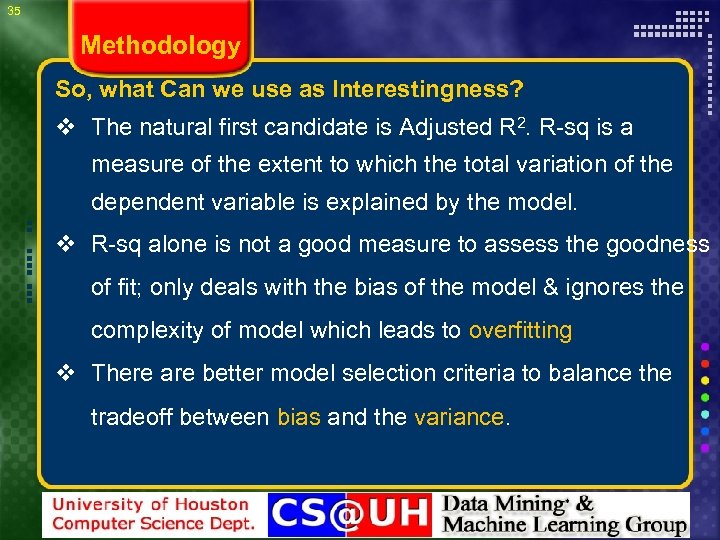 35

Methodology

So, what Can we use as Interestingness?

❖ The natural first candidate is Adjusted $R^2$. R-sq is a measure of the extent to which the total variation of the dependent variable is explained by the model.

❖ R-sq alone is not a good measure to assess the goodness of fit; only deals with the bias of the model & ignores the complexity of model which leads to overfitting

❖ There are better model selection criteria to balance the tradeoff between bias and the variance.

University of Houston
Computer Science Dept.

CS@UH

Data Mining &
Machine Learning Group